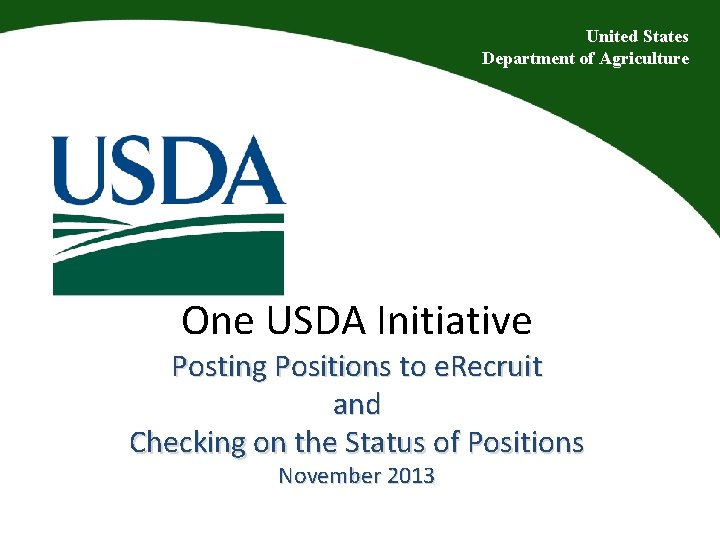 United States
Department of Agriculture

USDA

One USDA Initiative

Posting Positions to eRecruit
and
Checking on the Status of Positions
November 2013